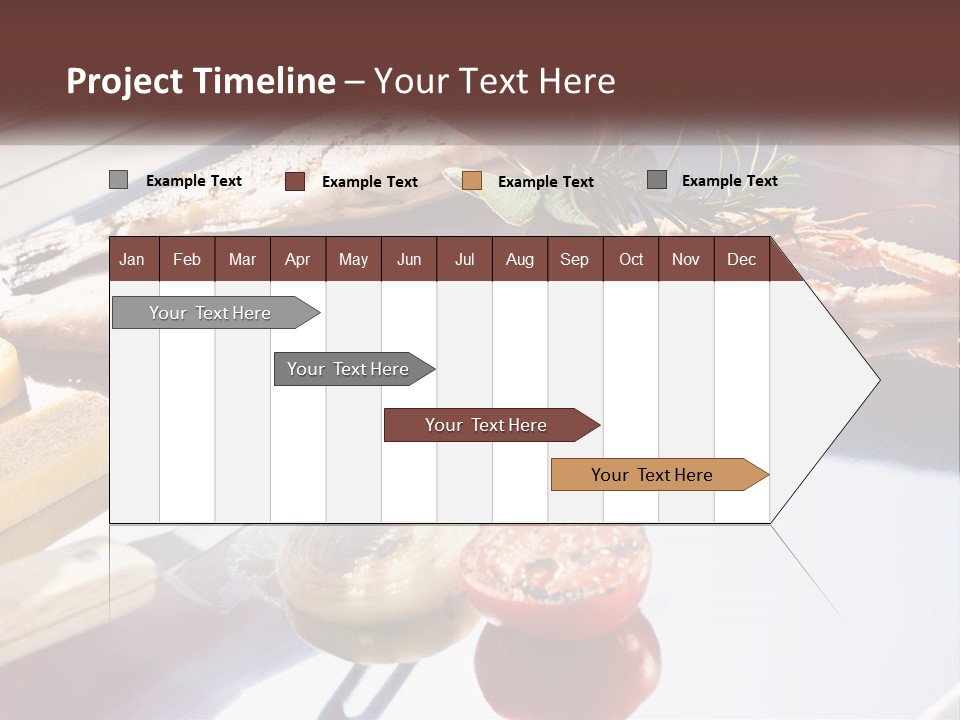 Project Timeline – Your Text Here

Example Text
Example Text
Example Text
Example Text

| Jan | Feb | Mar | Apr | May | Jun | Jul | Aug | Sep | Oct | Nov | Dec |
|---|---|---|---|---|---|---|---|---|---|---|---|

Your Text Here

Your Text Here

Your Text Here

Your Text Here